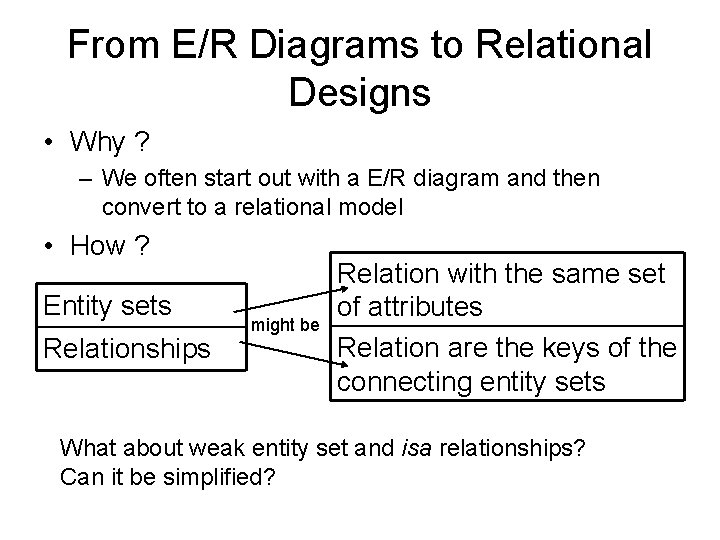 From E/R Diagrams to Relational Designs

• Why ?
– We often start out with a E/R diagram and then convert to a relational model

• How ?

Entity sets

Relationships

might be

Relation with the same set of attributes

Relation are the keys of the connecting entity sets

What about weak entity set and isa relationships?
Can it be simplified?